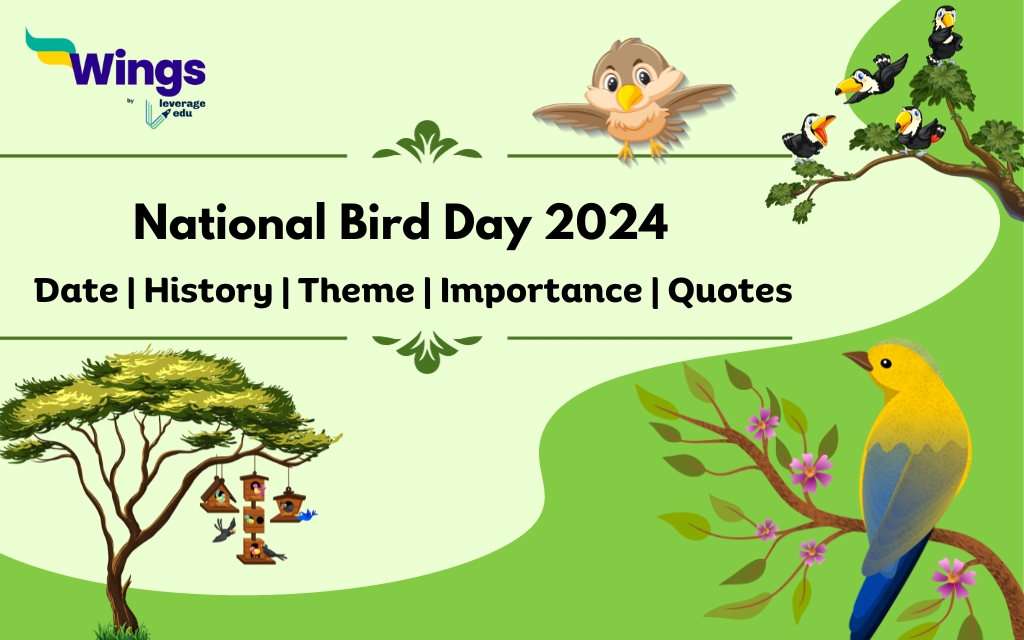 Wings
by leverage edu

National Bird Day 2024

Date | History | Theme | Importance | Quotes